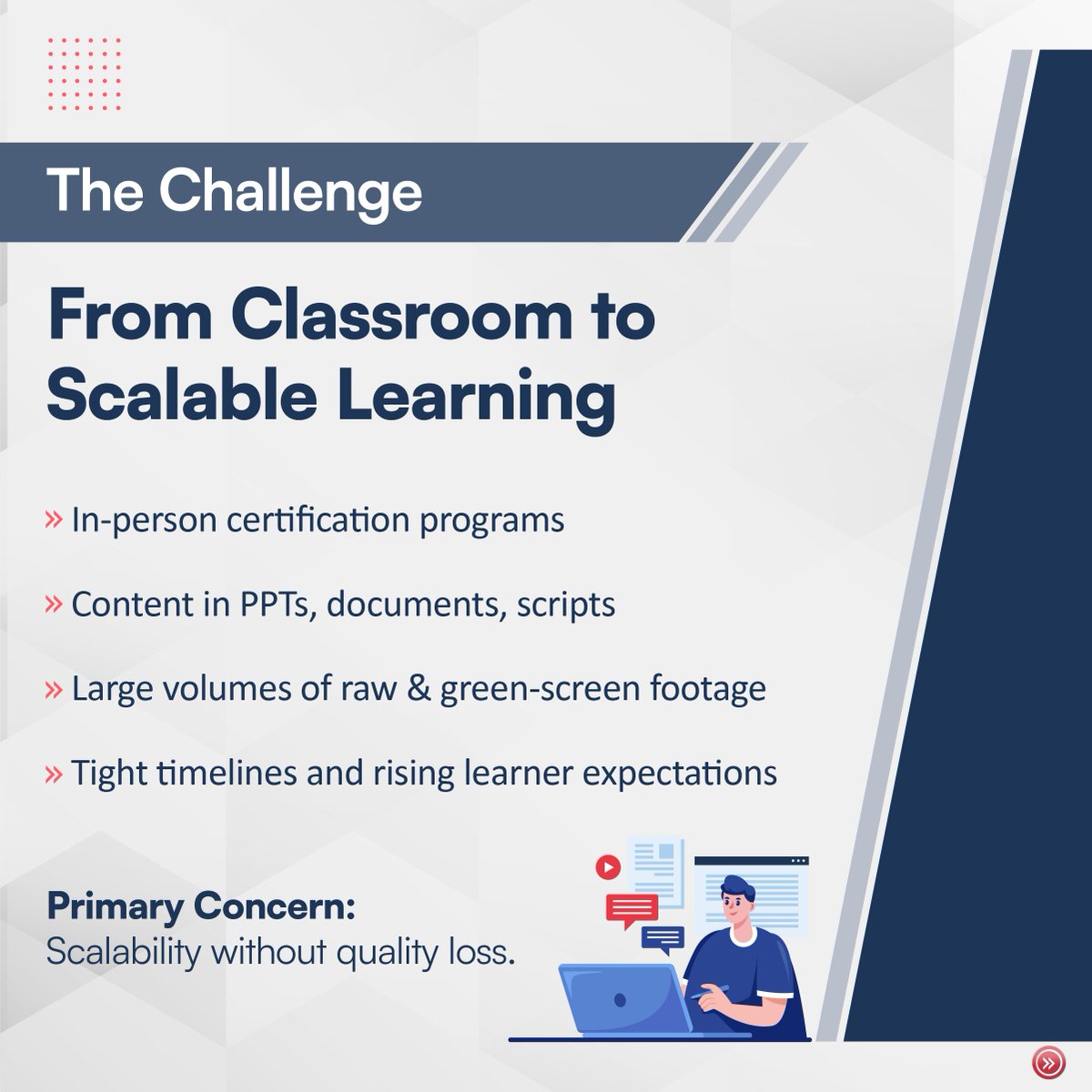 The Challenge

From Classroom to Scalable Learning

» In-person certification programs

» Content in PPTs, documents, scripts

» Large volumes of raw & green-screen footage

» Tight timelines and rising learner expectations

Primary Concern:
Scalability without quality loss.